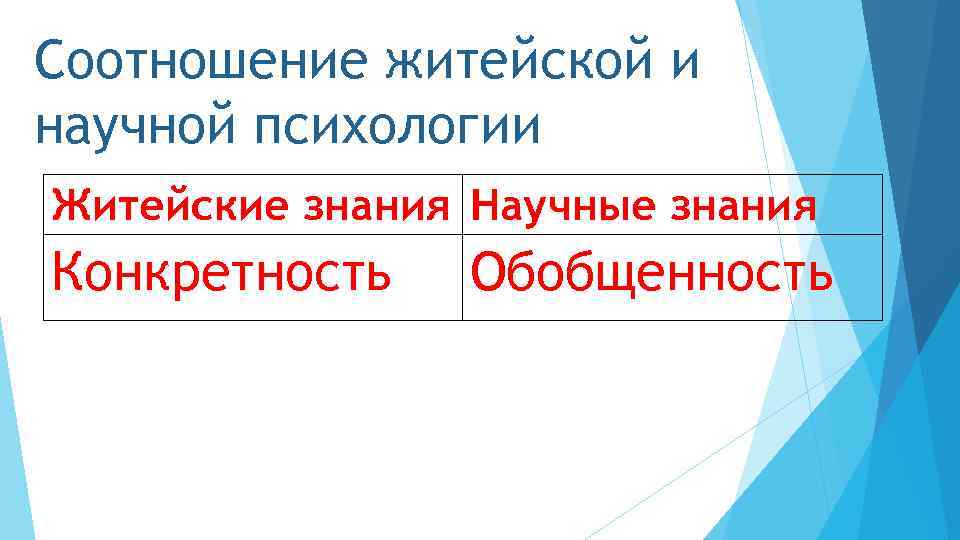 Соотношение житейской и научной психологии

| Житейские знания | Научные знания |
|---|---|
| Конкретность | Обобщенность |